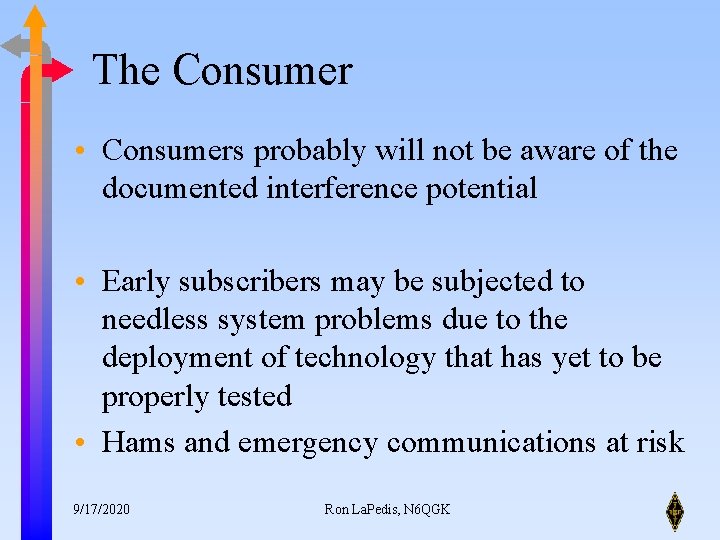 The Consumer

• Consumers probably will not be aware of the documented interference potential

• Early subscribers may be subjected to needless system problems due to the deployment of technology that has yet to be properly tested

• Hams and emergency communications at risk

9/17/2020

Ron LaPedis, N6QGK